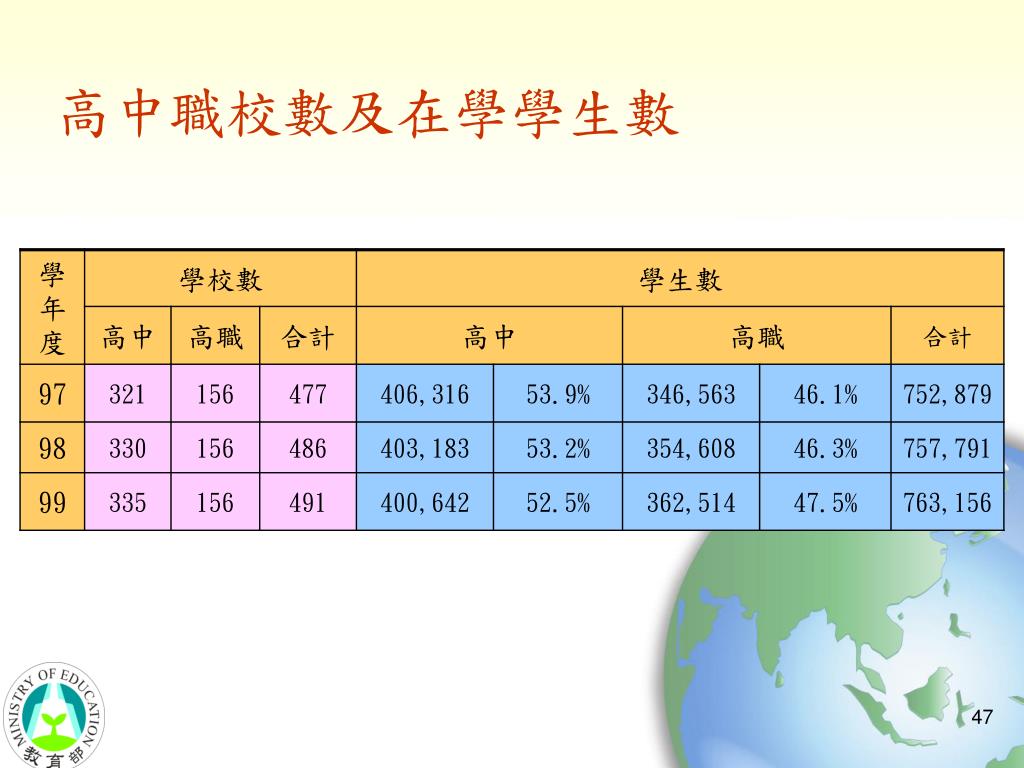 高中職校數及在學學生數

| 學年度 | 學校數 | | | 學生數 | | | | |
|---|---|---|---|---|---|---|---|---|
| | 高中 | 高職 | 合計 | 高中 | | 高職 | | 合計 |
| 97 | 321 | 156 | 477 | 406,316 | 53.9% | 346,563 | 46.1% | 752,879 |
| 98 | 330 | 156 | 486 | 403,183 | 53.2% | 354,608 | 46.3% | 757,791 |
| 99 | 335 | 156 | 491 | 400,642 | 52.5% | 362,514 | 47.5% | 763,156 |

MINISTRY OF EDUCATION
教育部

47